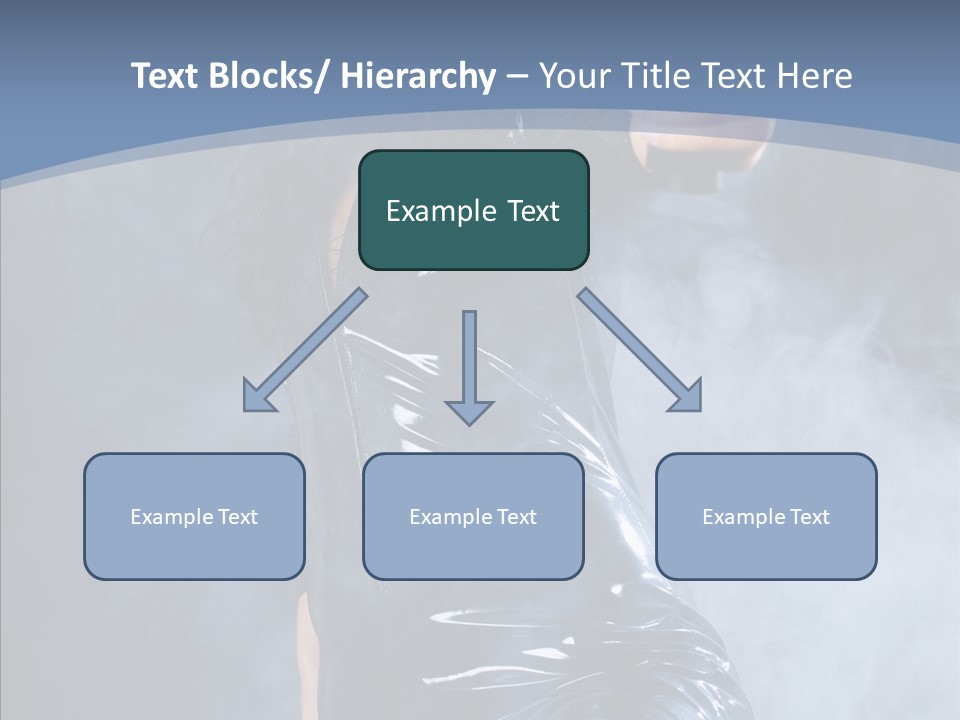 Text Blocks/ Hierarchy – Your Title Text Here

Example Text

Example Text

Example Text

Example Text